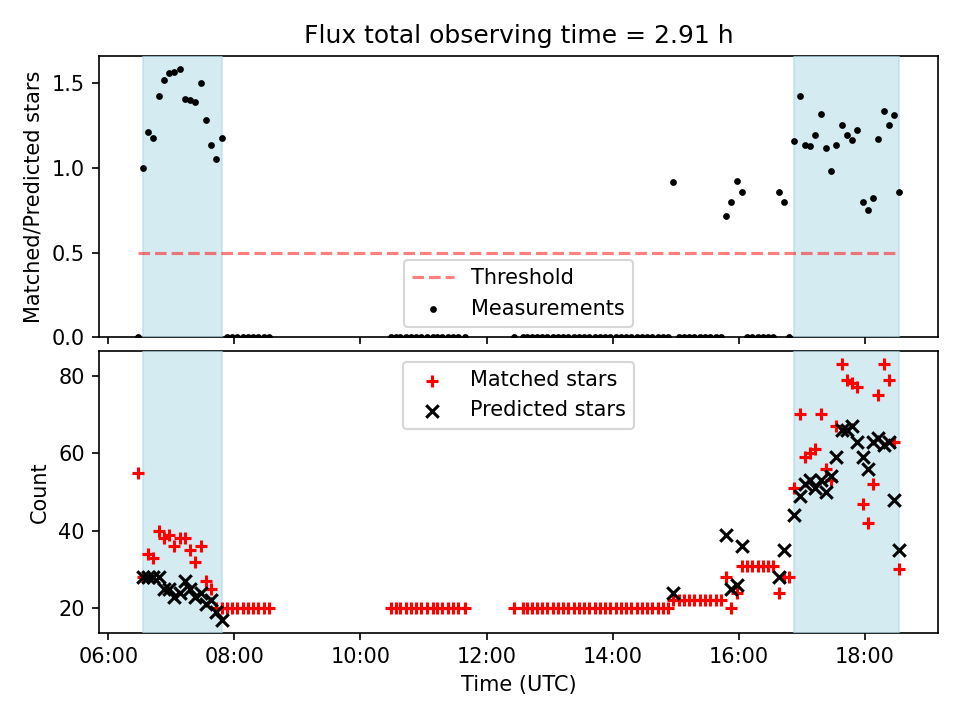 Flux total observing time = 2.91 h

Matched/Predicted stars

1.5
1.0
0.5
0.0

Threshold
Measurements

Matched stars
Predicted stars

Count

80
60
40
20

06:00 08:00 10:00 12:00 14:00 16:00 18:00

Time (UTC)